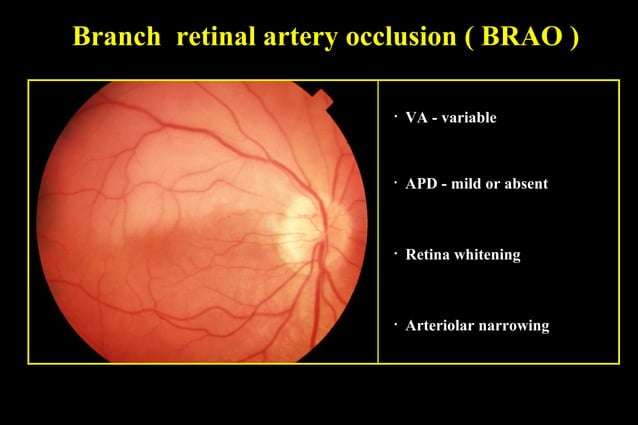 Branch retinal artery occlusion ( BRAO )

· VA - variable

· APD - mild or absent

· Retina whitening

· Arteriolar narrowing